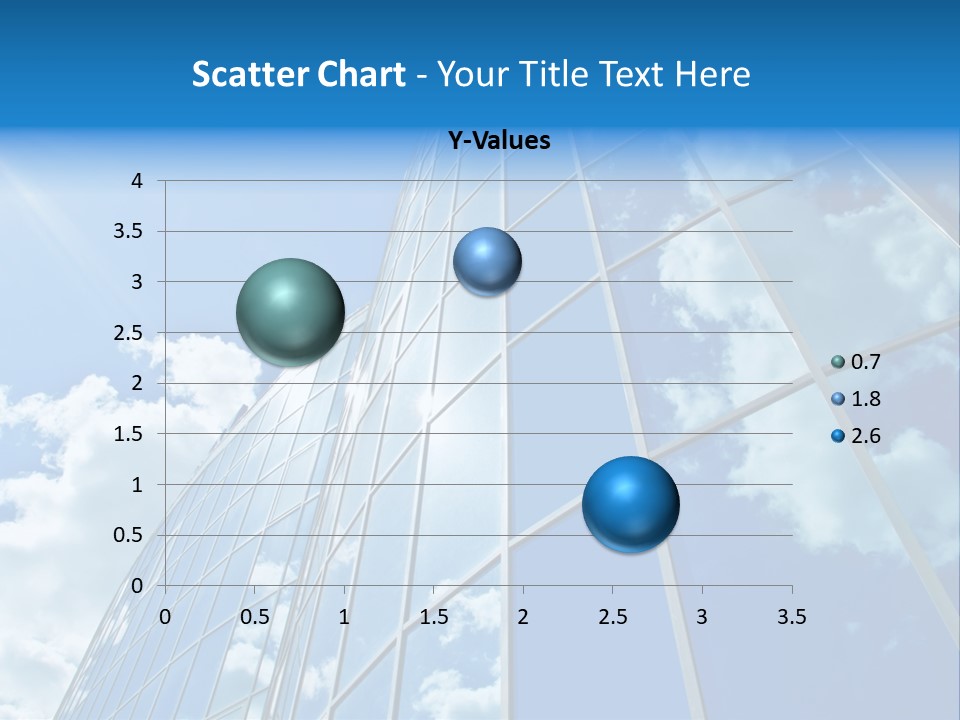 Scatter Chart - Your Title Text Here

Y-Values

4
3.5
3
2.5
2
1.5
1
0.5
0

0 0.5 1 1.5 2 2.5 3 3.5

0.7
1.8
2.6